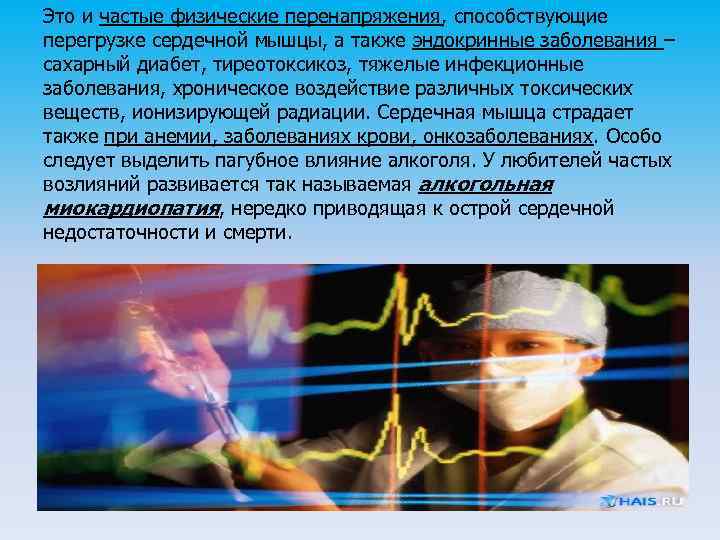 Это и частые физические перенапряжения, способствующие перегрузке сердечной мышцы, а также эндокринные заболевания – сахарный диабет, тиреотоксикоз, тяжелые инфекционные заболевания, хроническое воздействие различных токсических веществ, ионизирующей радиации. Сердечная мышца страдает также при анемии, заболеваниях крови, онкозаболеваниях. Особо следует выделить пагубное влияние алкоголя. У любителей частых возлияний развивается так называемая алкогольная миокардиопатия, нередко приводящая к острой сердечной недостаточности и смерти.

HAIS.RU